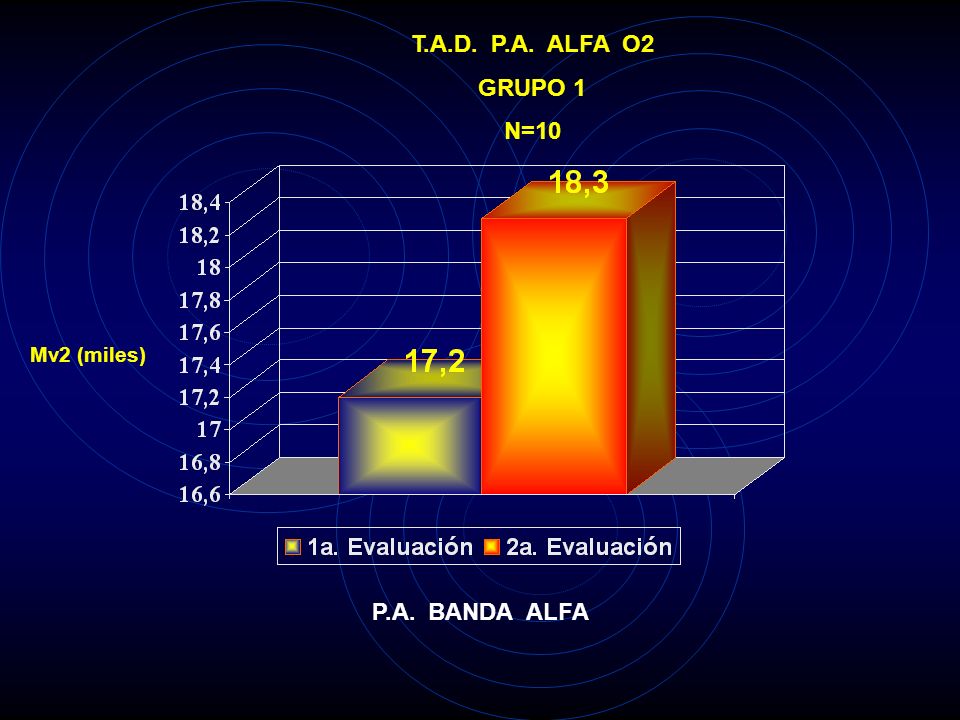 T.A.D. P.A. ALFA O2

GRUPO 1

N=10

Mv2 (miles)

18,4
18,2
18
17,8
17,6
17,4
17,2
17
16,8
16,6

17,2

18,3

1a. Evaluación 2a. Evaluación

P.A. BANDA ALFA